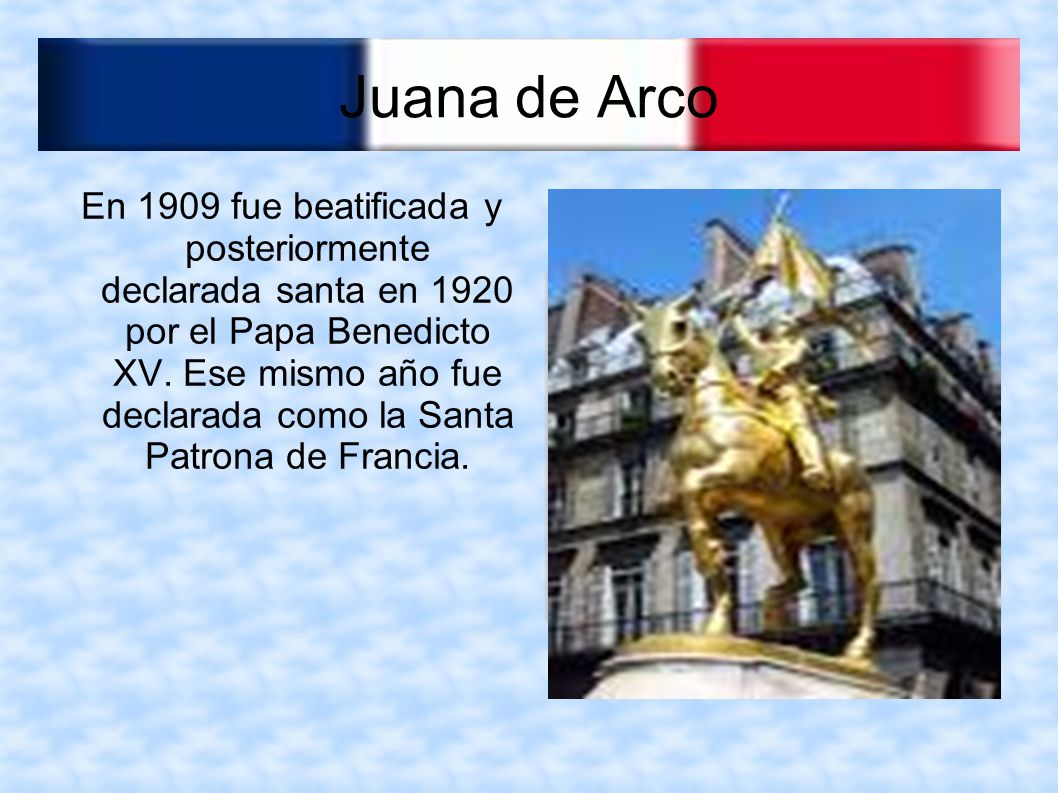 Juana de Arco

En 1909 fue beatificada y posteriormente declarada santa en 1920 por el Papa Benedicto XV. Ese mismo año fue declarada como la Santa Patrona de Francia.